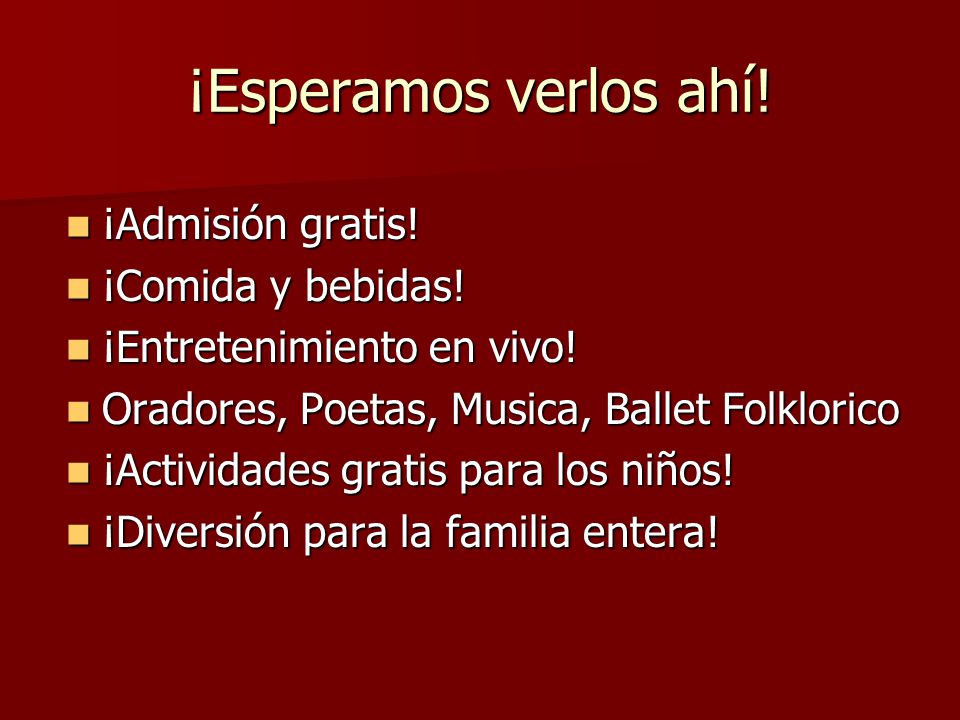 ¡Esperamos verlos ahí!

- ¡Admisión gratis!
- ¡Comida y bebidas!
- ¡Entretenimiento en vivo!
- Oradores, Poetas, Musica, Ballet Folklorico
- ¡Actividades gratis para los niños!
- ¡Diversión para la familia entera!